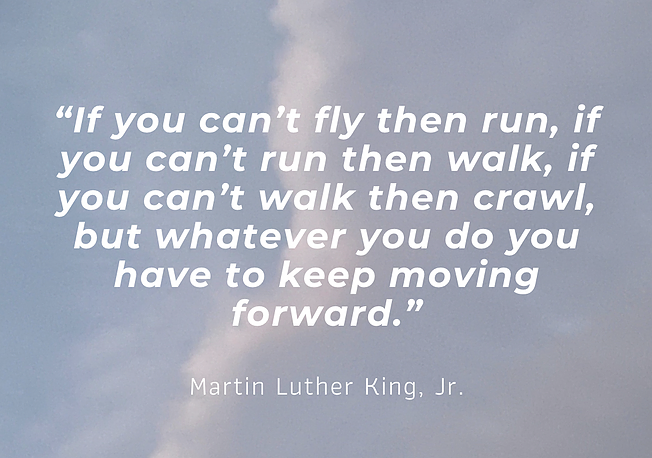 “If you can’t fly then run, if you can’t run then walk, if you can’t walk then crawl, but whatever you do you have to keep moving forward.”

Martin Luther King, Jr.